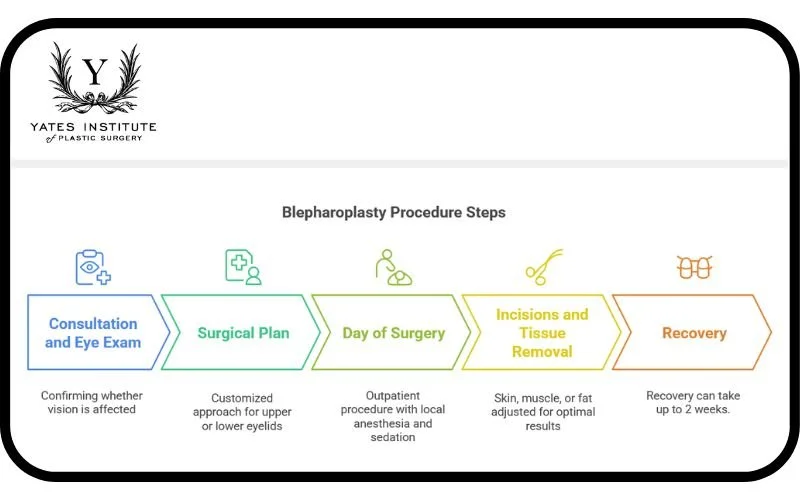 Y

YATES INSTITUTE
of PLASTIC SURGERY

Blepharoplasty Procedure Steps

Consultation and Eye Exam

Confirming whether vision is affected

Surgical Plan

Customized approach for upper or lower eyelids

Day of Surgery

Outpatient procedure with local anesthesia and sedation

Incisions and Tissue Removal

Skin, muscle, or fat adjusted for optimal results

Recovery

Recovery can take up to 2 weeks.